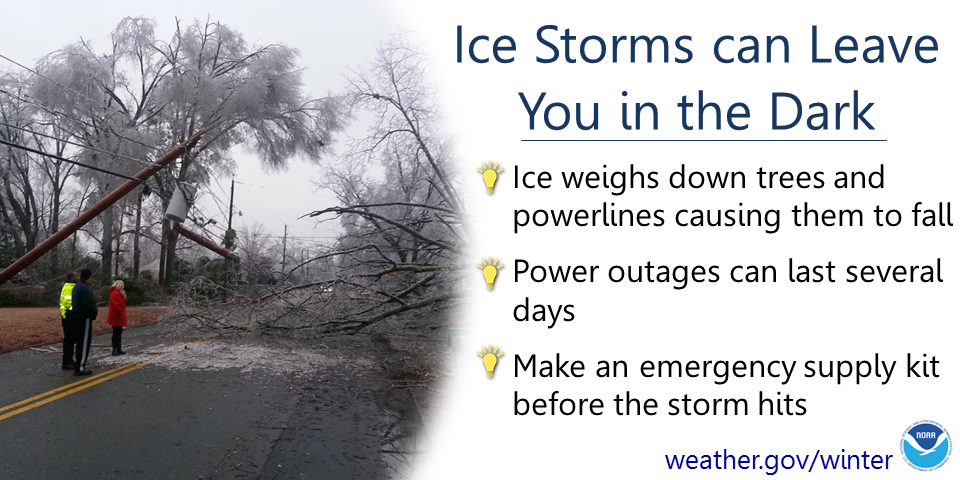 Ice Storms can Leave You in the Dark

Ice weighs down trees and powerlines causing them to fall

Power outages can last several days

Make an emergency supply kit before the storm hits

weather.gov/winter

NOAA